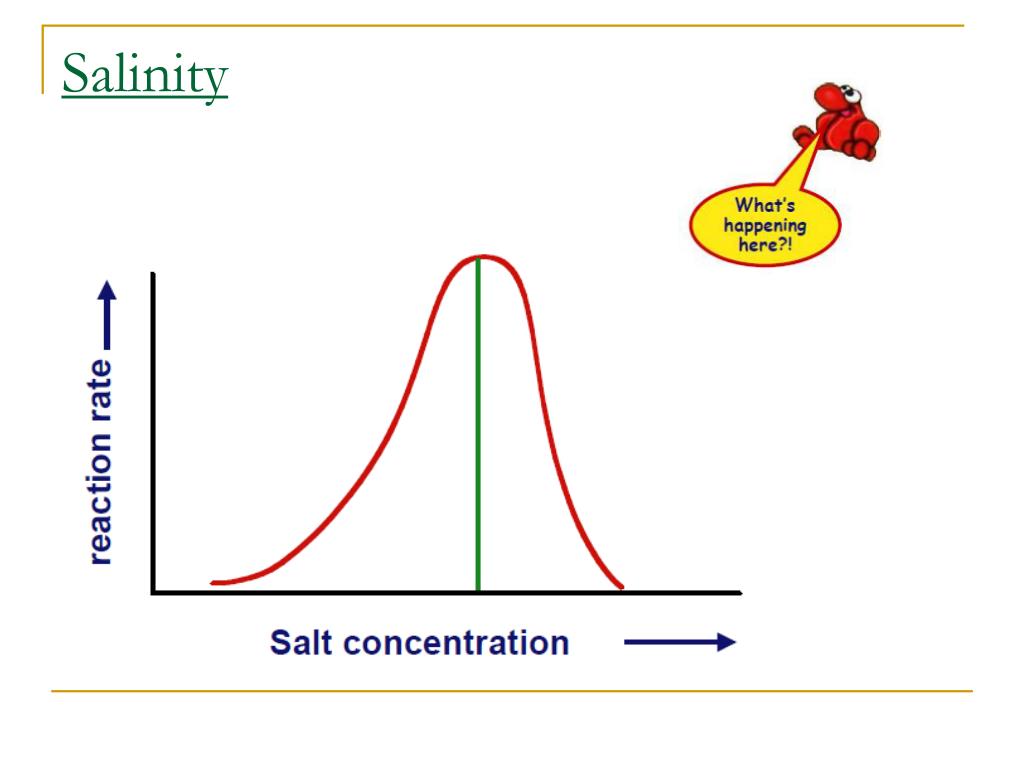 Salinity

What's happening here?!

reaction rate

Salt concentration